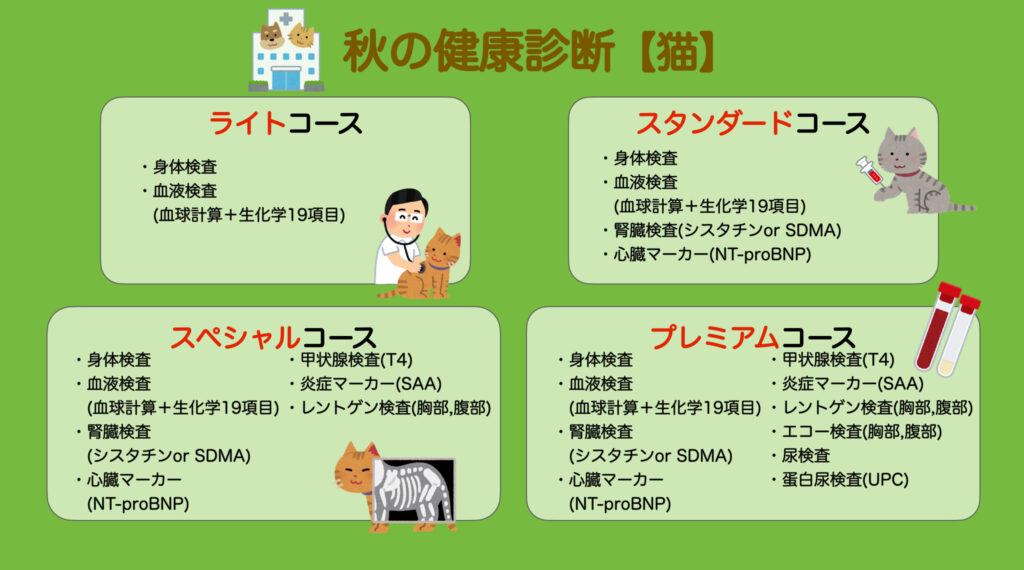 秋の健康診断【猫】

ライトコース

・身体検査
・血液検査
(血球計算＋生化学19項目)

スタンダードコース

・身体検査
・血液検査
(血球計算＋生化学19項目)
・腎臓検査(シスタチンor SDMA)
・心臓マーカー(NT-proBNP)

スペシャルコース

・身体検査
・血液検査
(血球計算＋生化学19項目)
・腎臓検査
(シスタチンor SDMA)
・心臓マーカー
(NT-proBNP)

・甲状腺検査(T4)
・炎症マーカー(SAA)
・レントゲン検査(胸部,腹部)

プレミアムコース

・身体検査
・血液検査
(血球計算＋生化学19項目)
・腎臓検査
(シスタチンor SDMA)
・心臓マーカー
(NT-proBNP)

・甲状腺検査(T4)
・炎症マーカー(SAA)
・レントゲン検査(胸部,腹部)
・エコー検査(胸部,腹部)
・尿検査
・蛋白尿検査(UPC)